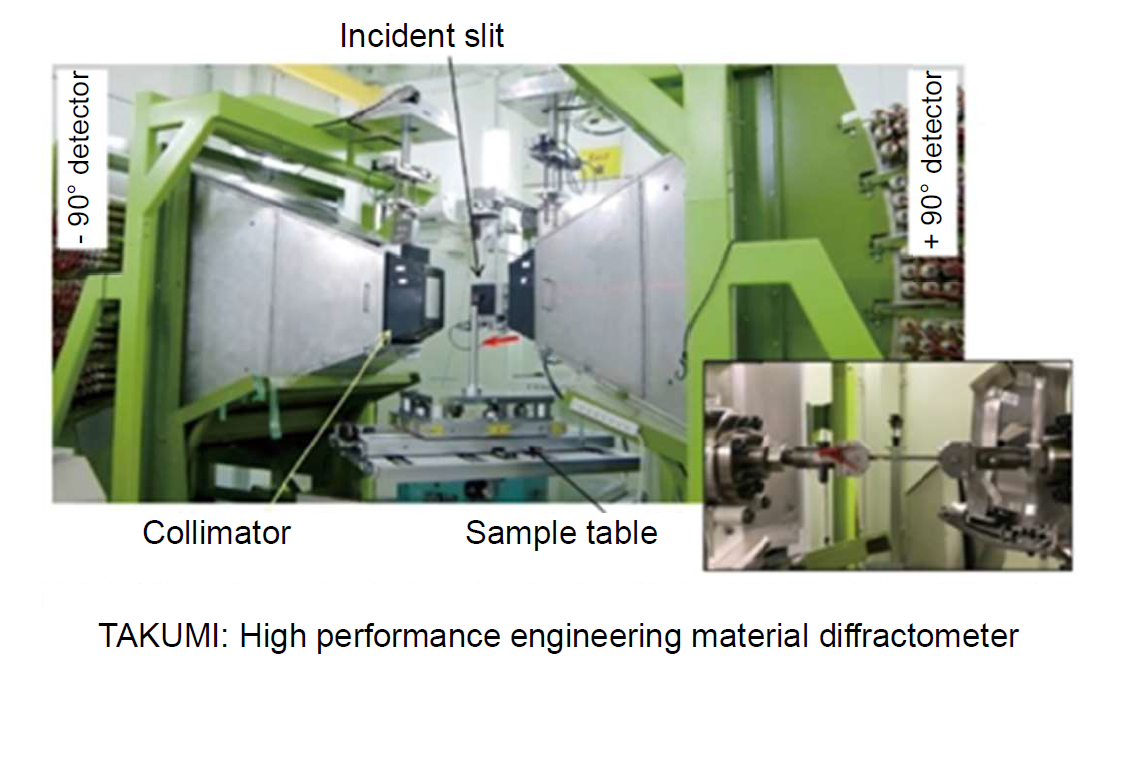 Incident slit

- 90° detector

+ 90° detector

Collimator

Sample table

TAKUMI: High performance engineering material diffractometer